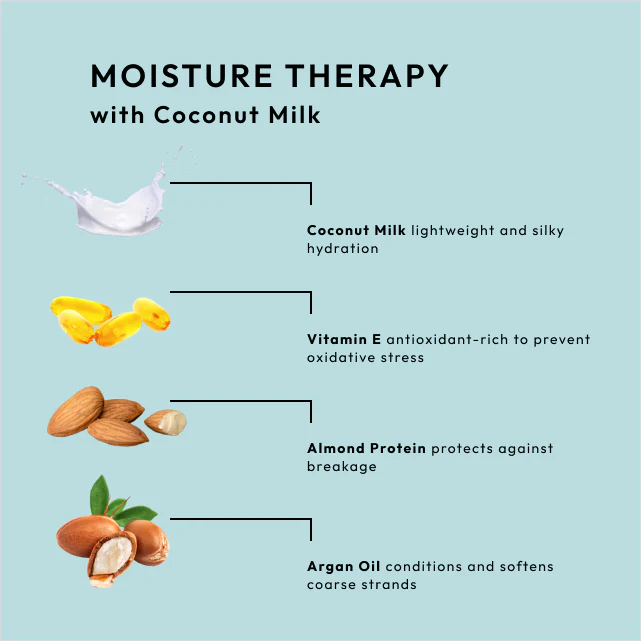 MOISTURE THERAPY
with Coconut Milk

Coconut Milk lightweight and silky hydration

Vitamin E antioxidant-rich to prevent oxidative stress

Almond Protein protects against breakage

Argan Oil conditions and softens coarse strands